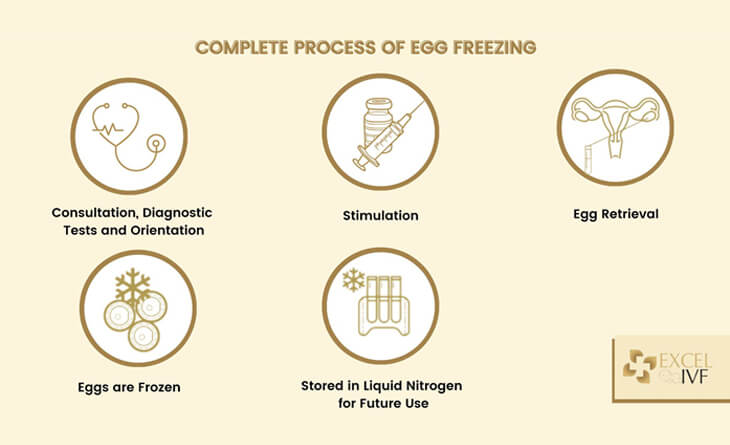 COMPLETE PROCESS OF EGG FREEZING

Consultation, Diagnostic Tests and Orientation

Stimulation

Egg Retrieval

Eggs are Frozen

Stored in Liquid Nitrogen for Future Use

EXCEL IVF